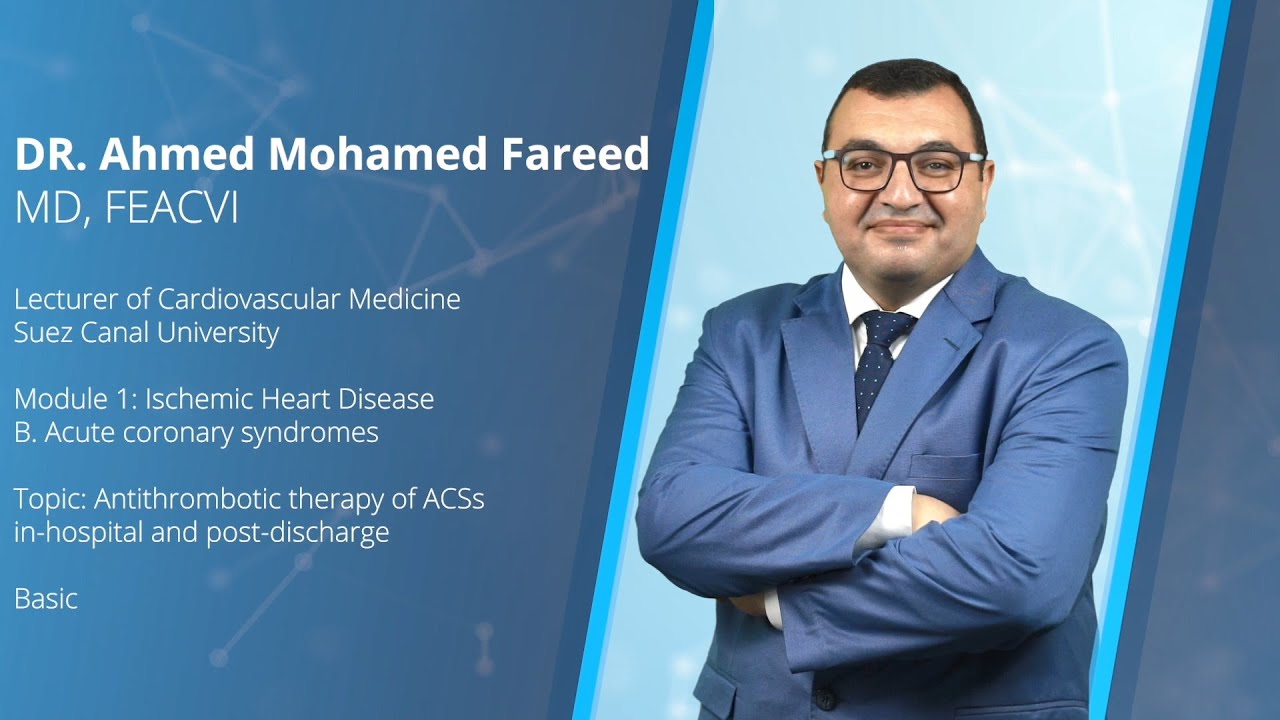 DR. Ahmed Mohamed Fareed
MD, FEACVI

Lecturer of Cardiovascular Medicine
Suez Canal University

Module 1: Ischemic Heart Disease
B. Acute coronary syndromes

Topic: Antithrombotic therapy of ACSs in-hospital and post-discharge

Basic